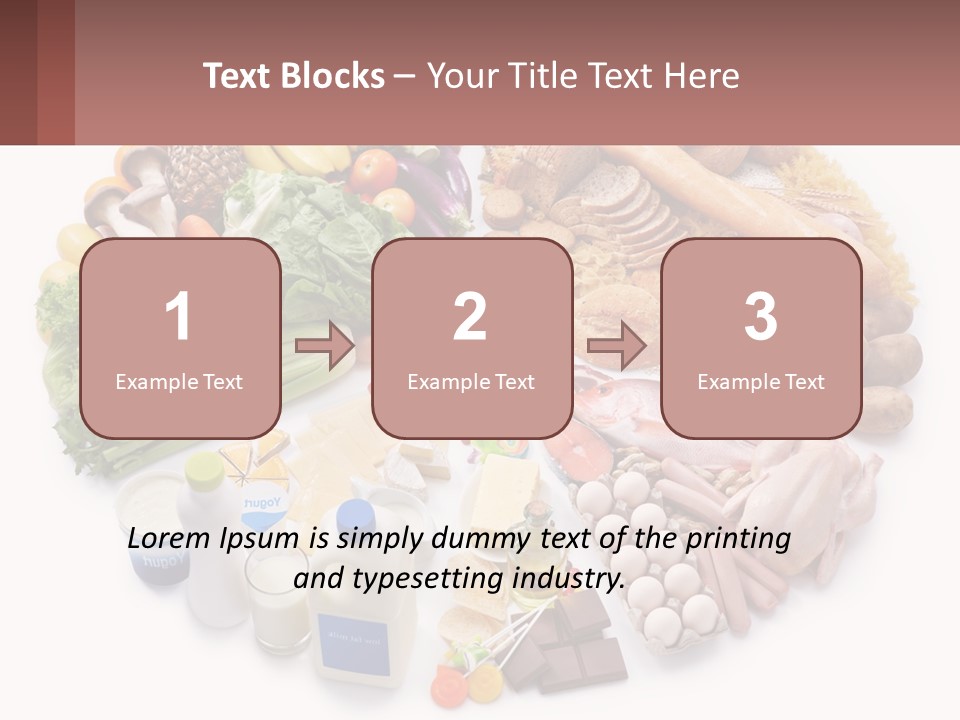 Text Blocks – Your Title Text Here

1
Example Text

2
Example Text

3
Example Text

Lorem Ipsum is simply dummy text of the printing and typesetting industry.